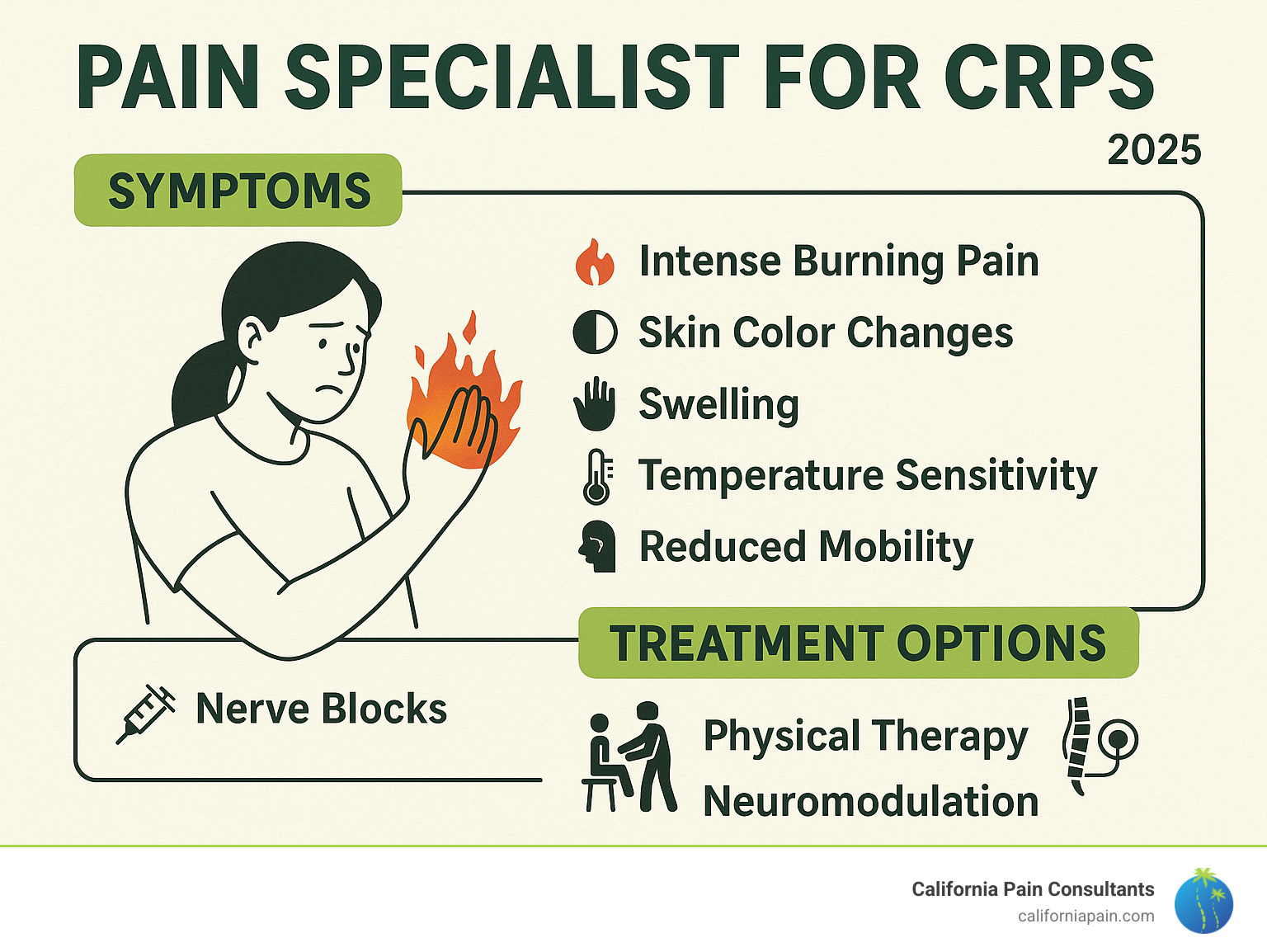 PAIN SPECIALIST FOR CRPS

2025

SYMPTOMS

Intense Burning Pain

Skin Color Changes

Swelling

Temperature Sensitivity

Reduced Mobility

TREATMENT OPTIONS

Nerve Blocks

Physical Therapy

Neuromodulation

California Pain Consultants
californiapain.com